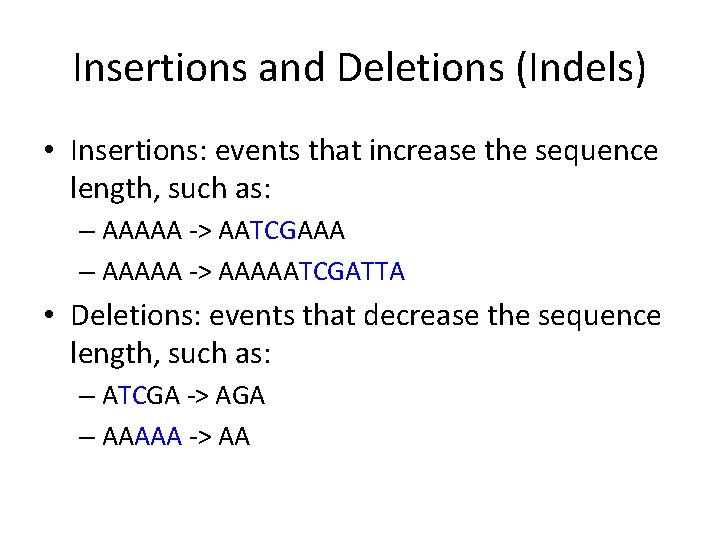 Insertions and Deletions (Indels)

• Insertions: events that increase the sequence length, such as:

– AAAAA -> AATCGAAA

– AAAAA -> AAAAATCGATTA

• Deletions: events that decrease the sequence length, such as:

– ATCGA -> AGA

– AAAAA -> AA